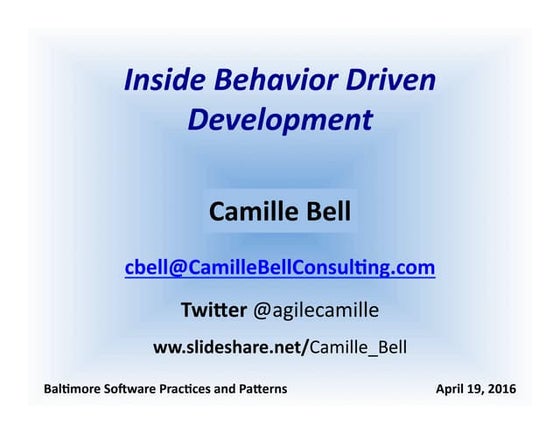 Inside Behavior Driven Development

Camille Bell

cbell@CamilleBellConsulting.com

Twitter @agilecamille

www.slideshare.net/Camille_Bell

Baltimore Software Practices and Patterns

April 19, 2016